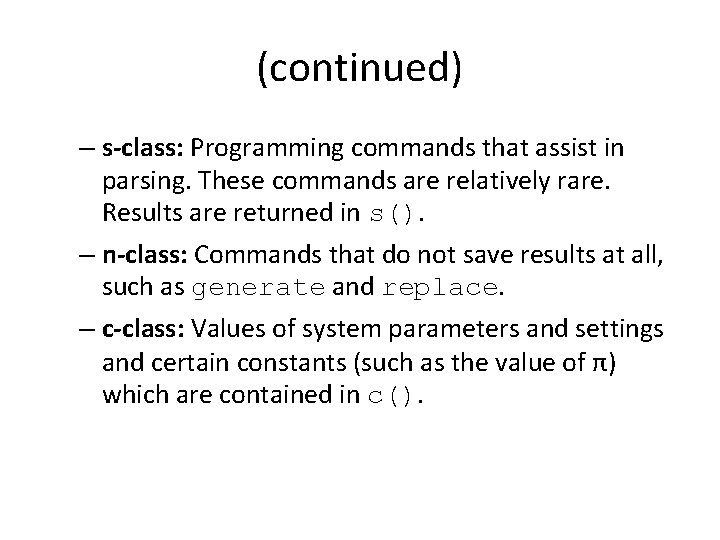 (continued)

– s-class: Programming commands that assist in parsing. These commands are relatively rare. Results are returned in s().

– n-class: Commands that do not save results at all, such as generate and replace.

– c-class: Values of system parameters and settings and certain constants (such as the value of π) which are contained in c().